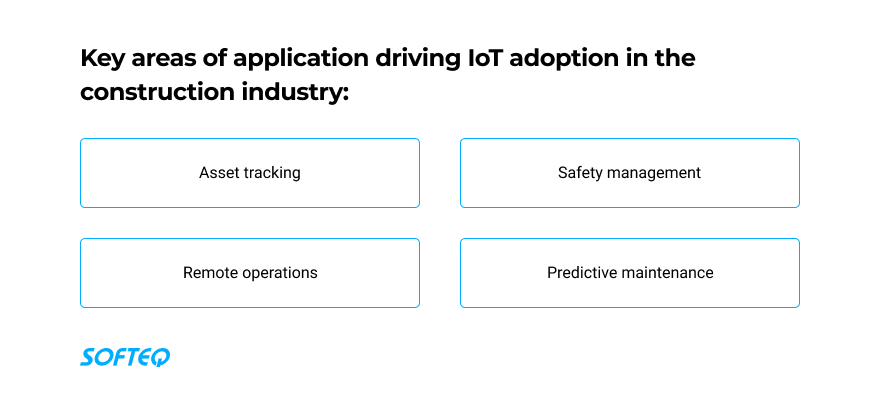 Key areas of application driving IoT adoption in the construction industry:

Asset tracking

Safety management

Remote operations

Predictive maintenance

SOFTEQ